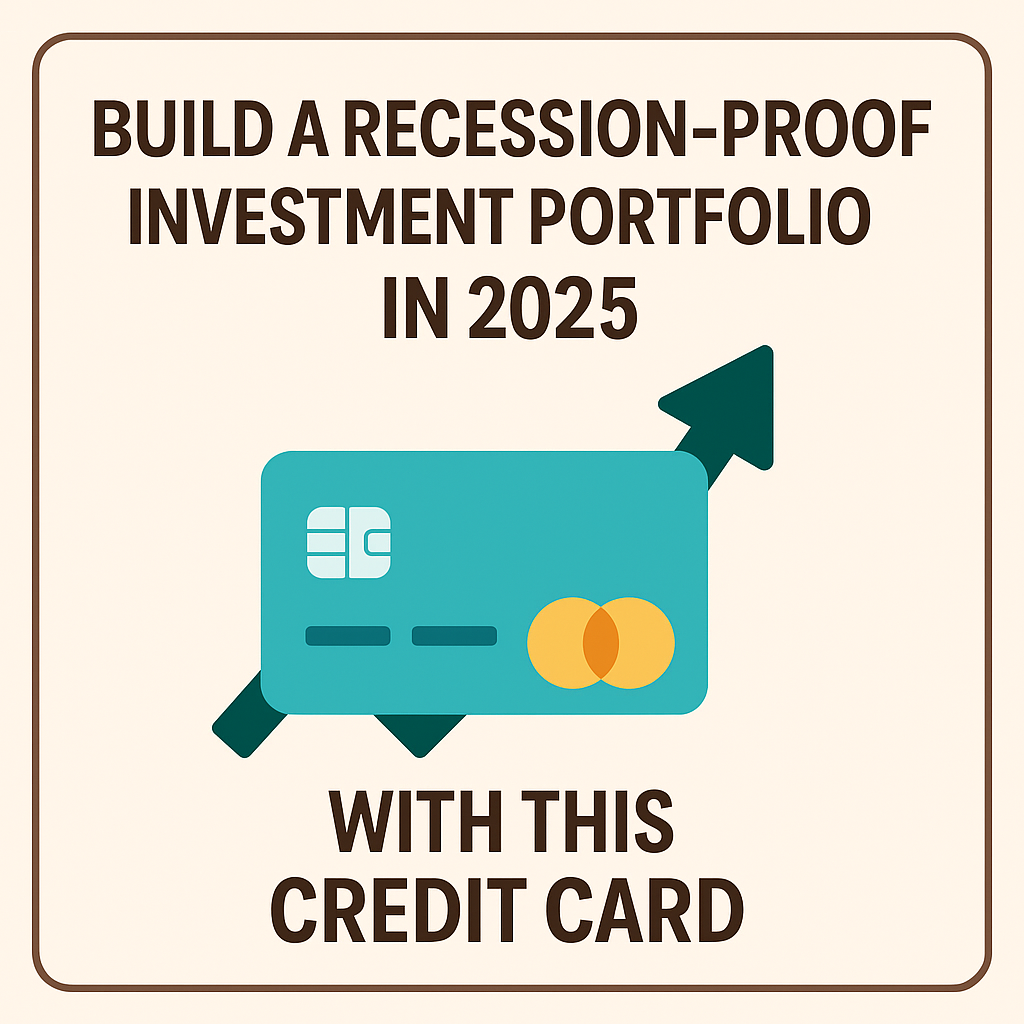 BUILD A RECESSION-PROOF INVESTMENT PORTFOLIO IN 2025

WITH THIS CREDIT CARD